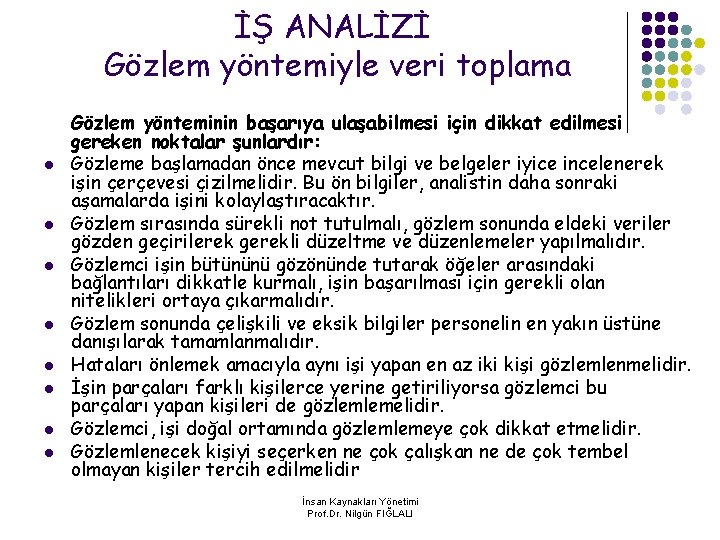 İŞ ANALİZİ
Gözlem yöntemiyle veri toplama

Gözlem yönteminin başarıya ulaşabilmesi için dikkat edilmesi gereken noktalar şunlardır:

- Gözleme başlamadan önce mevcut bilgi ve belgeler iyice incelenerek işin çerçevesi çizilmelidir. Bu ön bilgiler, analistin daha sonraki aşamalarda işini kolaylaştıracaktır.
- Gözlem sırasında sürekli not tutulmalı, gözlem sonunda eldeki veriler gözden geçirilerek gerekli düzeltme ve düzenlemeler yapılmalıdır.
- Gözlemci işin bütününü gözönünde tutarak öğeler arasındaki bağlantıları dikkatle kurmalı, işin başarılması için gerekli olan nitelikleri ortaya çıkarmalıdır.
- Gözlem sonunda çelişkili ve eksik bilgiler personelin en yakın üstüne danışılarak tamamlanmalıdır.
- Hataları önlemek amacıyla aynı işi yapan en az iki kişi gözlemlenmelidir.
- İşin parçaları farklı kişilerce yerine getiriliyorsa gözlemci bu parçaları yapan kişileri de gözlemlemelidir.
- Gözlemci, işi doğal ortamında gözlemlemeye çok dikkat etmelidir.
- Gözlemlenecek kişiyi seçerken ne çok çalışkan ne de çok tembel olmayan kişiler tercih edilmelidir

İnsan Kaynakları Yönetimi
Prof.Dr. Nilgün FIĞLALI